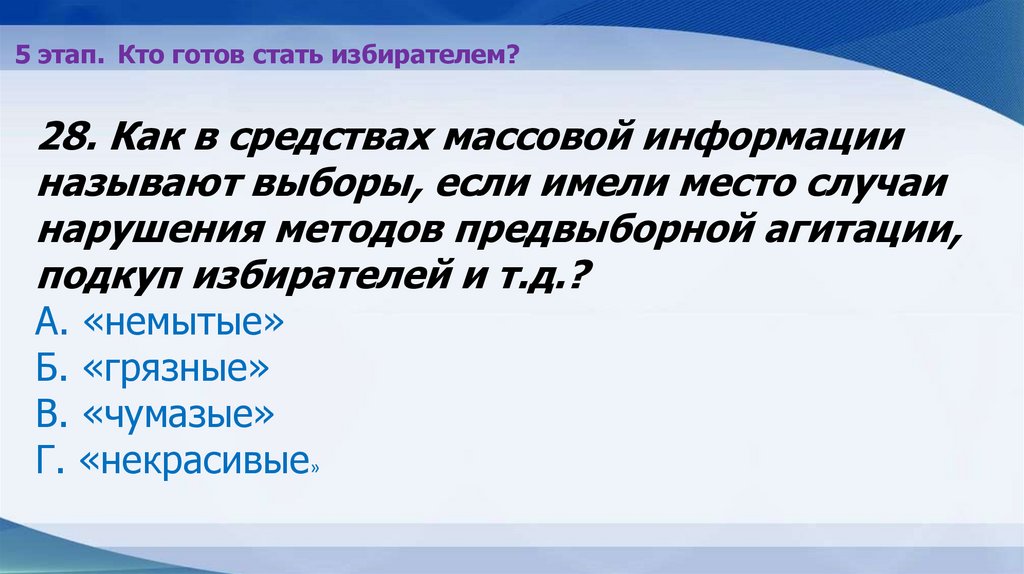 5 этап. Кто готов стать избирателем?

28. Как в средствах массовой информации называют выборы, если имели место случаи нарушения методов предвыборной агитации, подкуп избирателей и т.д.?
А. «немытые»
Б. «грязные»
В. «чумазые»
Г. «некрасивые»